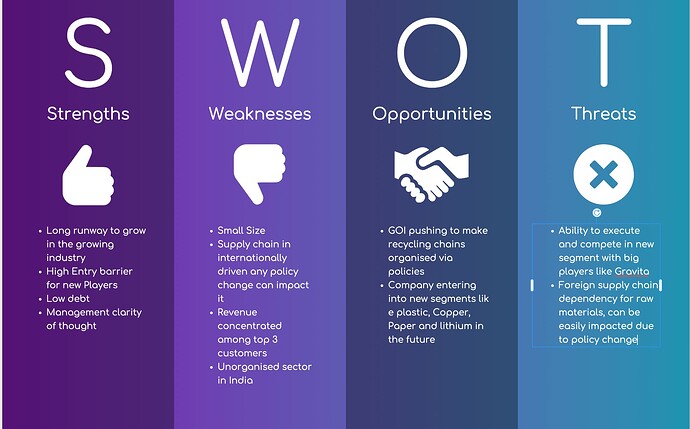 S

Strengths

- Long runway to grow in the growing industry
- High Entry barrier for new Players
- Low debt
- Management clarity of thought

W

Weaknesses

- Small Size
- Supply chain in internationally driven any policy change can impact it
- Revenue concentrated among top 3 customers
- Unorganised sector in India

O

Opportunities

- GOI pushing to make recycling chains organised via policies
- Company entering into new segments lik e plastic, Copper, Paper and lithium in the future

T

Threats

- Ability to execute and compete in new segment with big players like Gravita
- Foreign supply chain dependency for raw materials, can be easily impacted due to policy change